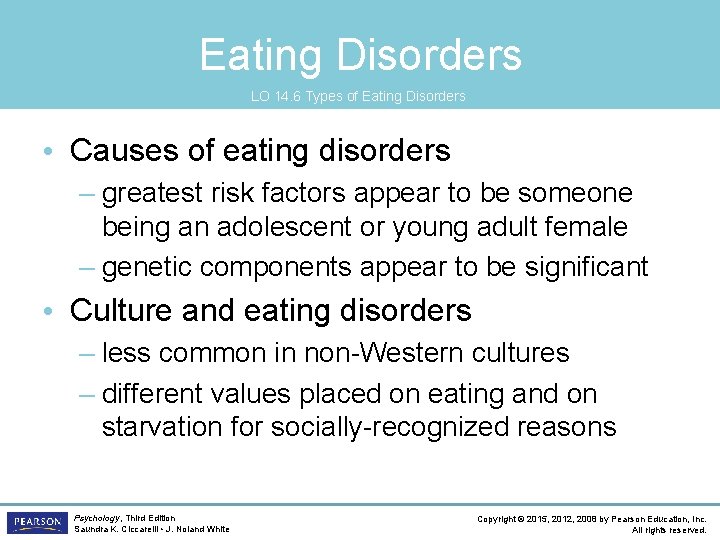 Eating Disorders

LO 14.6 Types of Eating Disorders

• Causes of eating disorders
– greatest risk factors appear to be someone being an adolescent or young adult female
– genetic components appear to be significant

• Culture and eating disorders
– less common in non-Western cultures
– different values placed on eating and on starvation for socially-recognized reasons

PEARSON

Psychology, Third Edition
Saundra K. Ciccarelli • J. Noland White

Copyright © 2015, 2012, 2008 by Pearson Education, Inc.
All rights reserved.